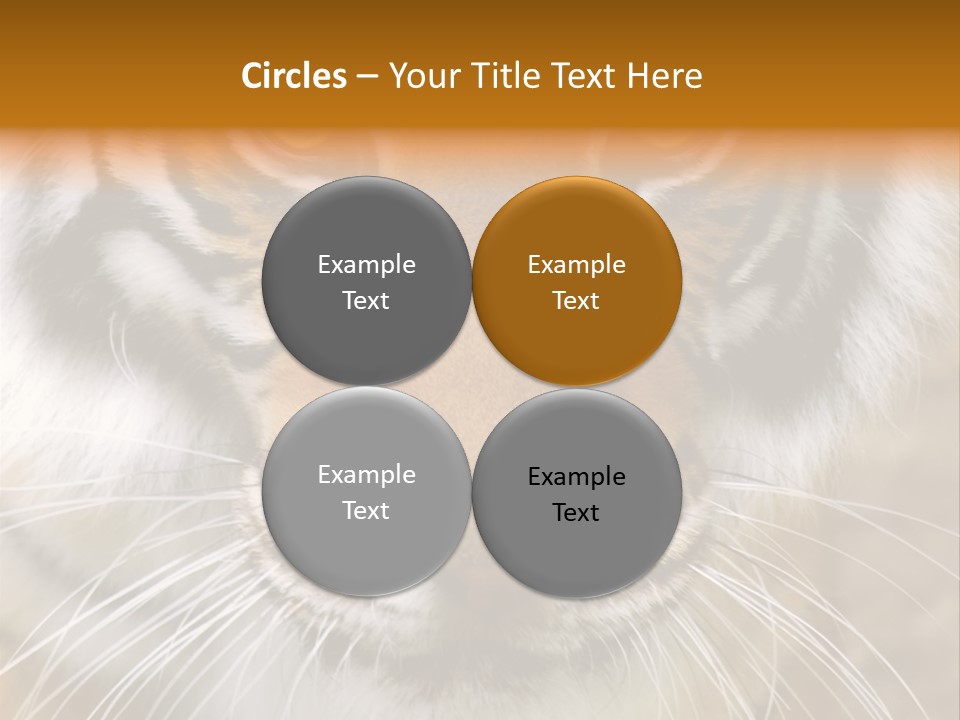 Circles – Your Title Text Here

Example Text

Example Text

Example Text

Example Text